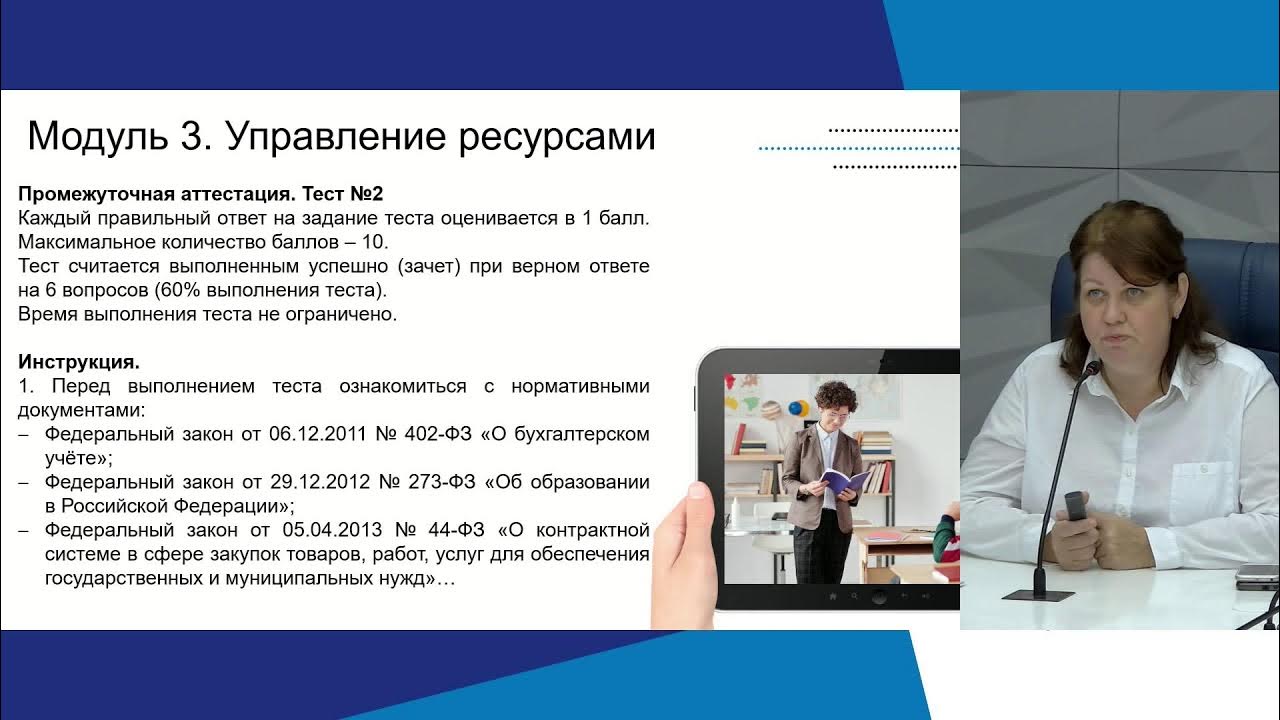 Модуль 3. Управление ресурсами

Промежуточная аттестация. Тест №2
Каждый правильный ответ на задание теста оценивается в 1 балл.
Максимальное количество баллов – 10.
Тест считается выполненным успешно (зачет) при верном ответе на 6 вопросов (60% выполнения теста).
Время выполнения теста не ограничено.

Инструкция.
1. Перед выполнением теста ознакомиться с нормативными документами:
– Федеральный закон от 06.12.2011 № 402-ФЗ «О бухгалтерском учёте»;
– Федеральный закон от 29.12.2012 № 273-ФЗ «Об образовании в Российской Федерации»;
– Федеральный закон от 05.04.2013 № 44-ФЗ «О контрактной системе в сфере закупок товаров, работ, услуг для обеспечения государственных и муниципальных нужд»…